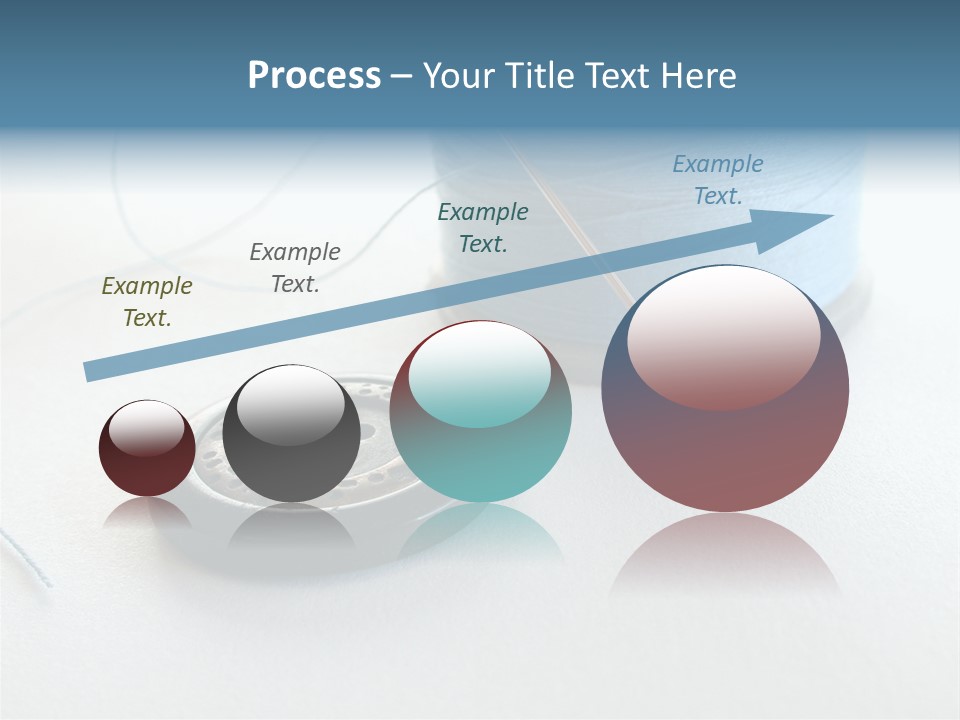 Process – Your Title Text Here

Example Text.

Example Text.

Example Text.

Example Text.